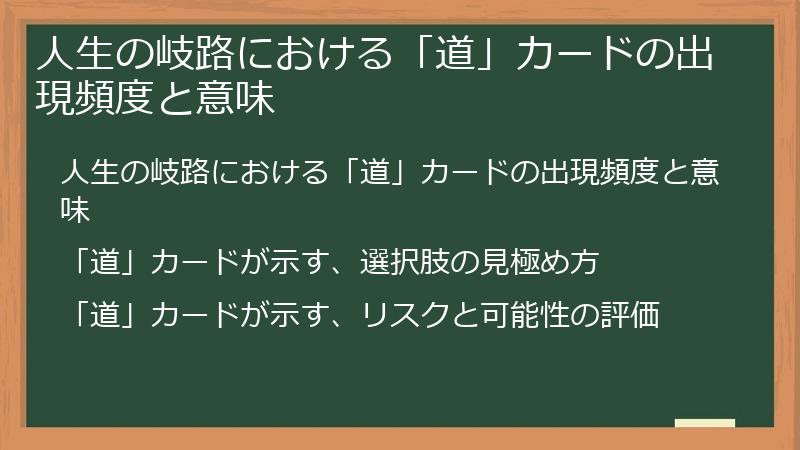 人生の岐路における「道」カードの出現頻度と意味

人生の岐路における「道」カードの出現頻度と意味

「道」カードが示す、選択肢の見極め方

「道」カードが示す、リスクと可能性の評価